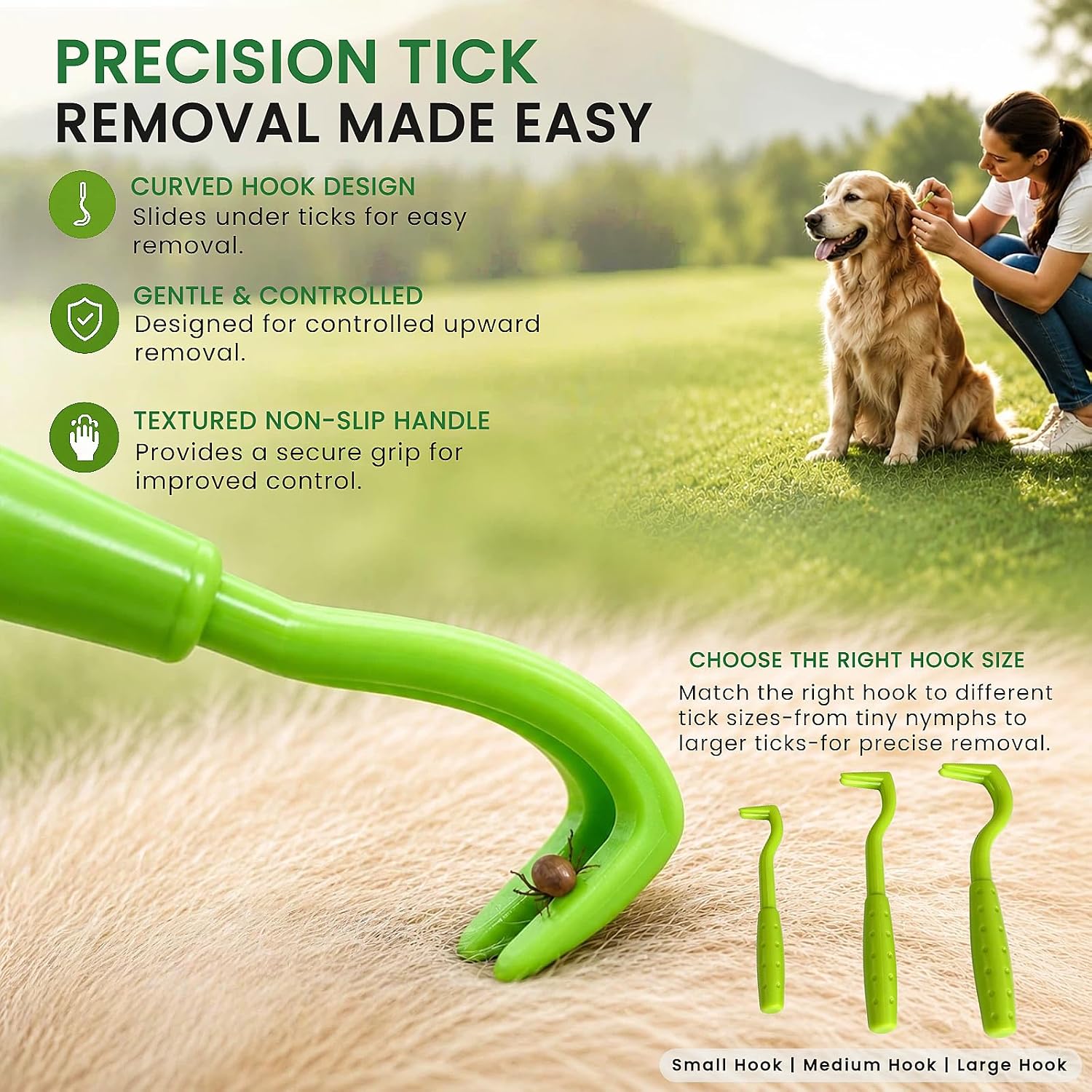 PRECISION TICK
REMOVAL MADE EASY

CURVED HOOK DESIGN
Slides under ticks for easy removal.

GENTLE & CONTROLLED
Designed for controlled upward removal.

TEXTURED NON-SLIP HANDLE
Provides a secure grip for improved control.

CHOOSE THE RIGHT HOOK SIZE
Match the right hook to different tick sizes-from tiny nymphs to larger ticks-for precise removal.

Small Hook | Medium Hook | Large Hook